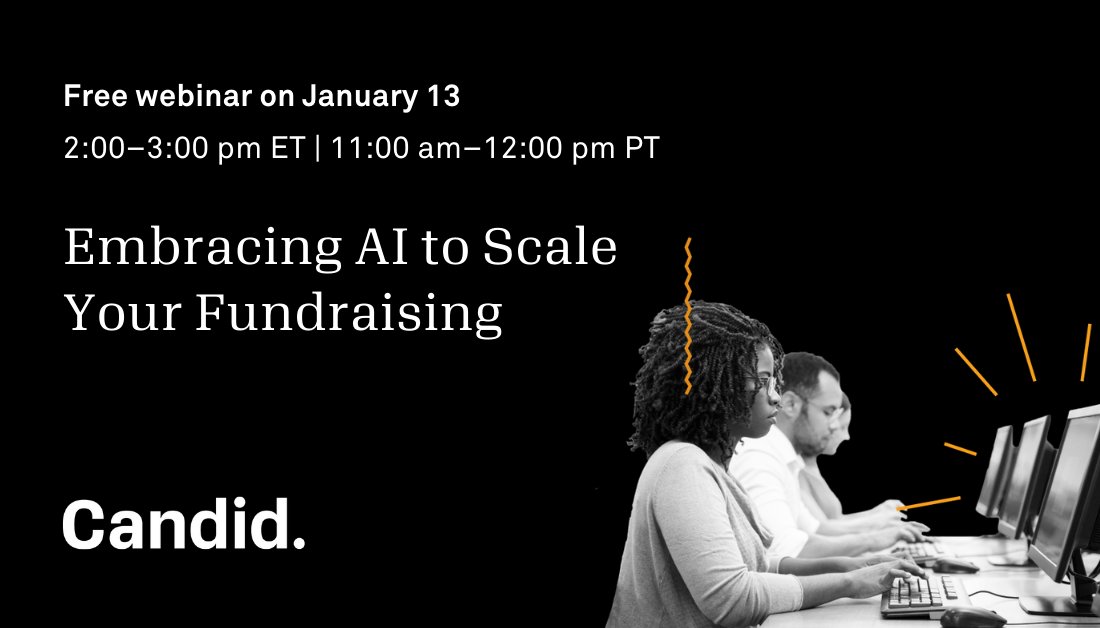 Free webinar on January 13

2:00–3:00 pm ET | 11:00 am–12:00 pm PT

Embracing AI to Scale Your Fundraising

Candid.